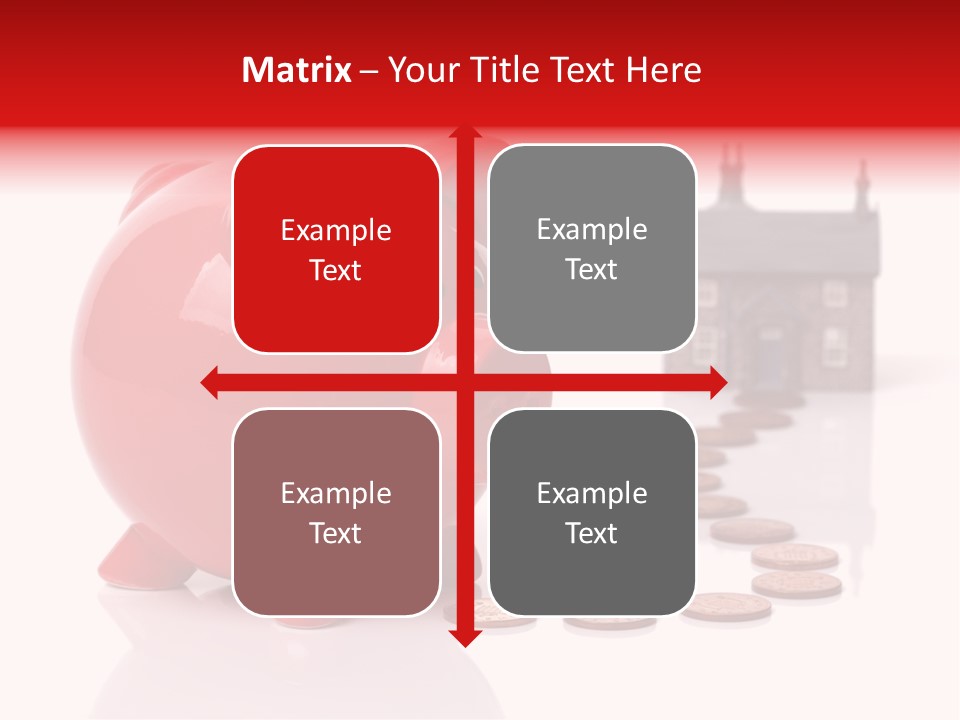 Matrix – Your Title Text Here

Example Text

Example Text

Example Text

Example Text